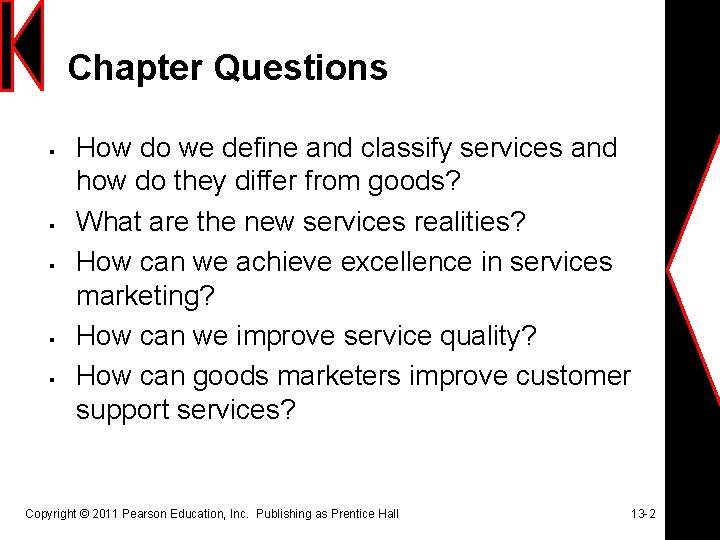 Chapter Questions

- How do we define and classify services and how do they differ from goods?
- What are the new services realities?
- How can we achieve excellence in services marketing?
- How can we improve service quality?
- How can goods marketers improve customer support services?

Copyright © 2011 Pearson Education, Inc. Publishing as Prentice Hall

13-2